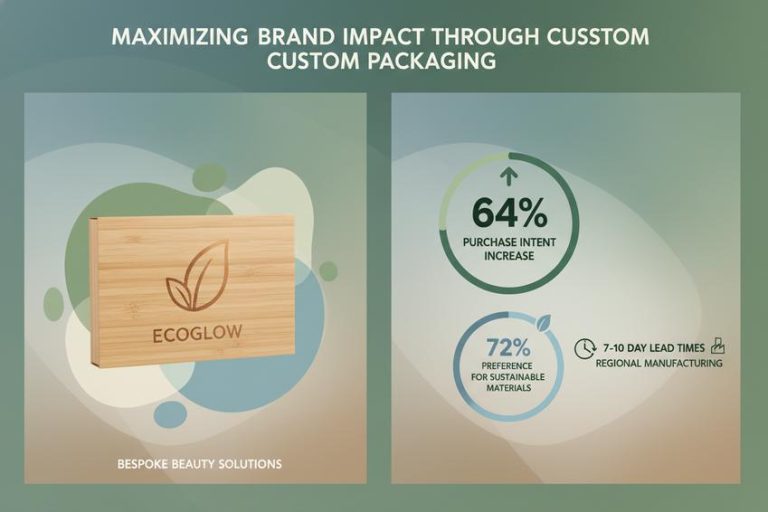 MAXIMIZING BRAND IMPACT THROUGH CUSSTOM CUSTOM PACKAGING

ECOGLOW

BESPOKE BEAUTY SOLUTIONS

64%
PURCHASE INTENT INCREASE

72%
PREFERENCE FOR SUSTAINABLE MATERIALS

7-10 DAY LEAD TIMES
REGIONAL MANUFACTURING